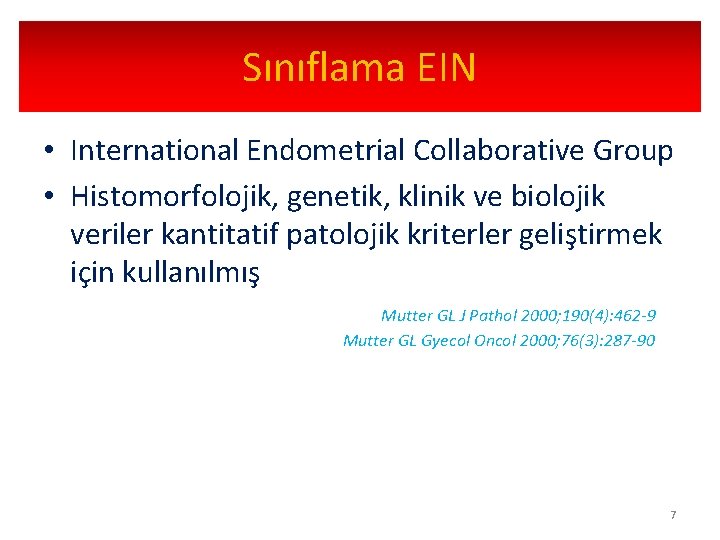 Sınıflama EIN

• International Endometrial Collaborative Group
• Histomorfolojik, genetik, klinik ve biolojik veriler kantitatif patolojik kriterler geliştirmek için kullanılmış

Mutter GL J Pathol 2000;190(4):462-9
Mutter GL Gyecol Oncol 2000;76(3):287-90

7